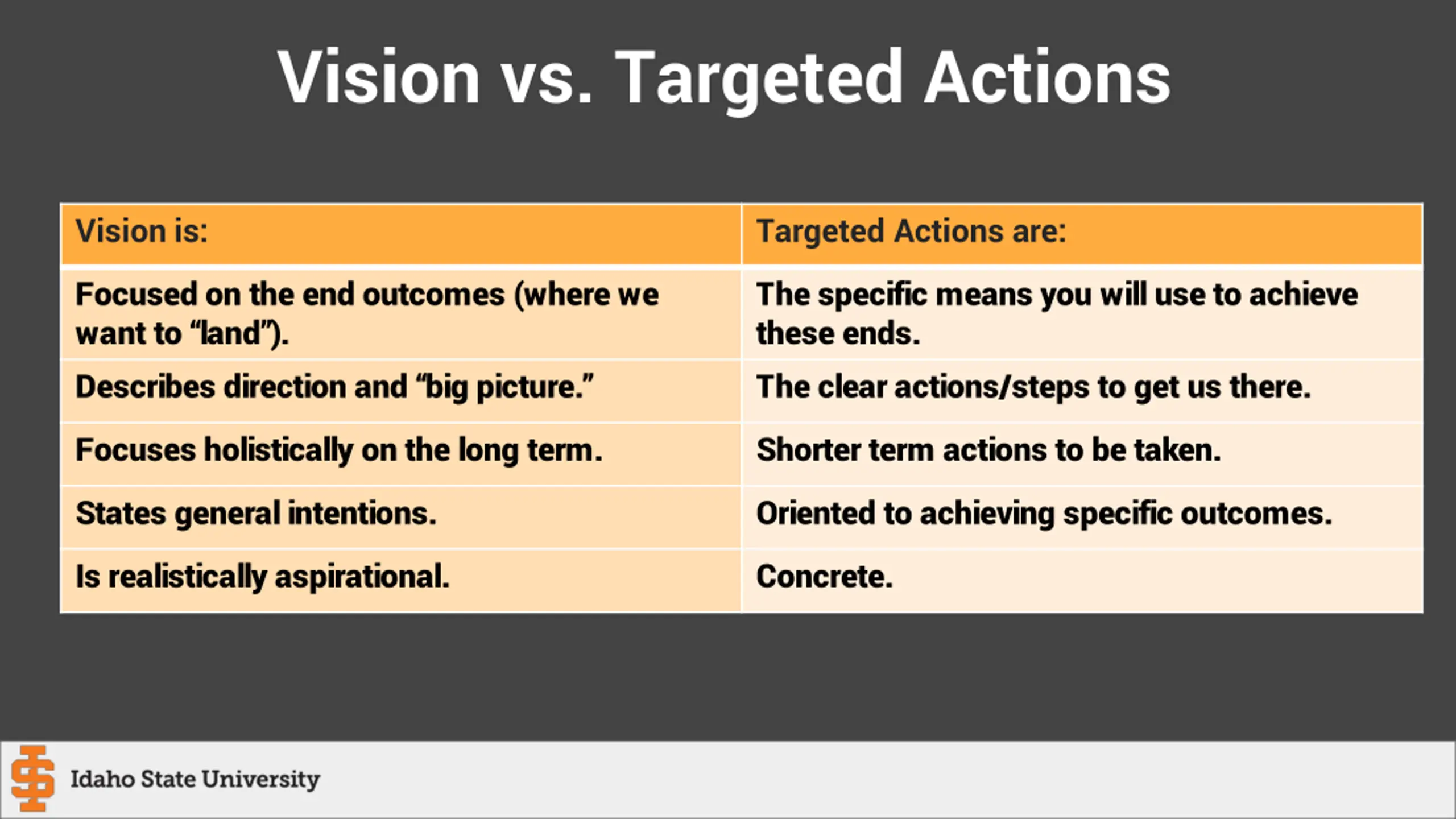 Vision vs. Targeted Actions

| Vision is: | Targeted Actions are: |
|---|---|
| Focused on the end outcomes (where we want to “land”). | The specific means you will use to achieve these ends. |
| Describes direction and “big picture.” | The clear actions/steps to get us there. |
| Focuses holistically on the long term. | Shorter term actions to be taken. |
| States general intentions. | Oriented to achieving specific outcomes. |
| Is realistically aspirational. | Concrete. |

Idaho State University